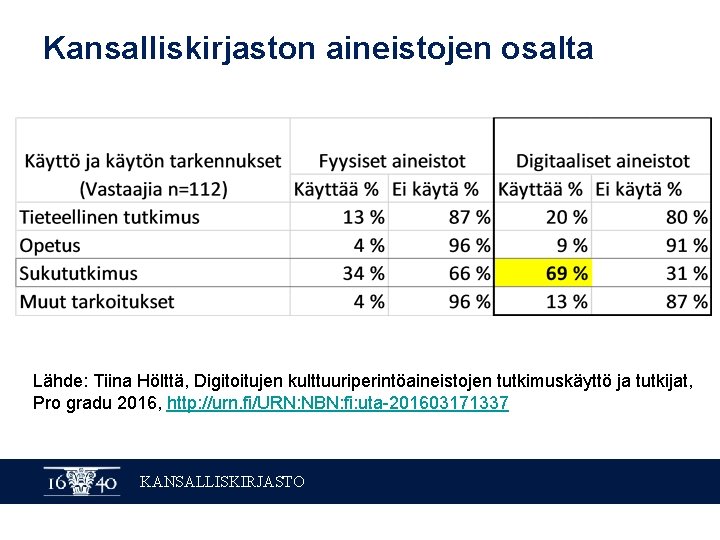 Kansalliskirjaston aineistojen osalta

| Käyttö ja käytön tarkennukset (Vastaajia n=112) | Fyysiset aineistot Käyttää % | Fyysiset aineistot Ei käytä % | Digitaaliset aineistot Käyttää % | Digitaaliset aineistot Ei käytä % |
|---|---|---|---|---|
| Tieteellinen tutkimus | 13 % | 87 % | 20 % | 80 % |
| Opetus | 4 % | 96 % | 9 % | 91 % |
| Sukututkimus | 34 % | 66 % | 69 % | 31 % |
| Muut tarkoitukset | 4 % | 96 % | 13 % | 87 % |

Lähde: Tiina Hölttä, Digitoitujen kulttuuriperintöaineistojen tutkimuskäyttö ja tutkijat, Pro gradu 2016, http://urn.fi/URN:NBN:fi:uta-201603171337

16 40 KANSALLISKIRJASTO